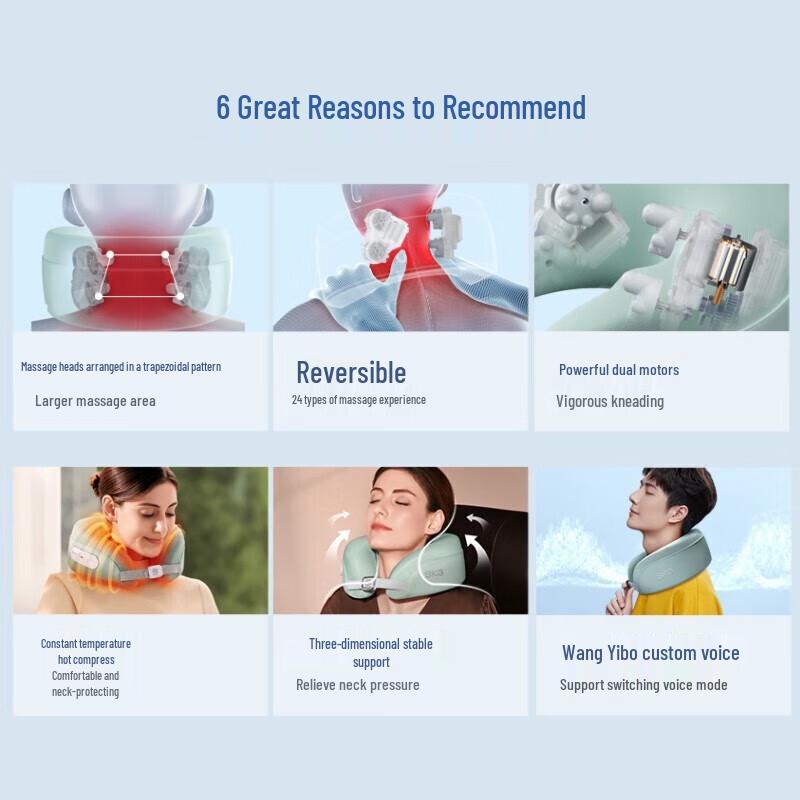 6 Great Reasons to Recommend

Massage heads arranged in a trapezoidal pattern

Larger massage area

Reversible

24 types of massage experience

Powerful dual motors

Vigorous kneading

Constant temperature hot compress Comfortable and neck-protecting

Three-dimensional stable support

Relieve neck pressure

Wang Yibo custom voice

Support switching voice mode